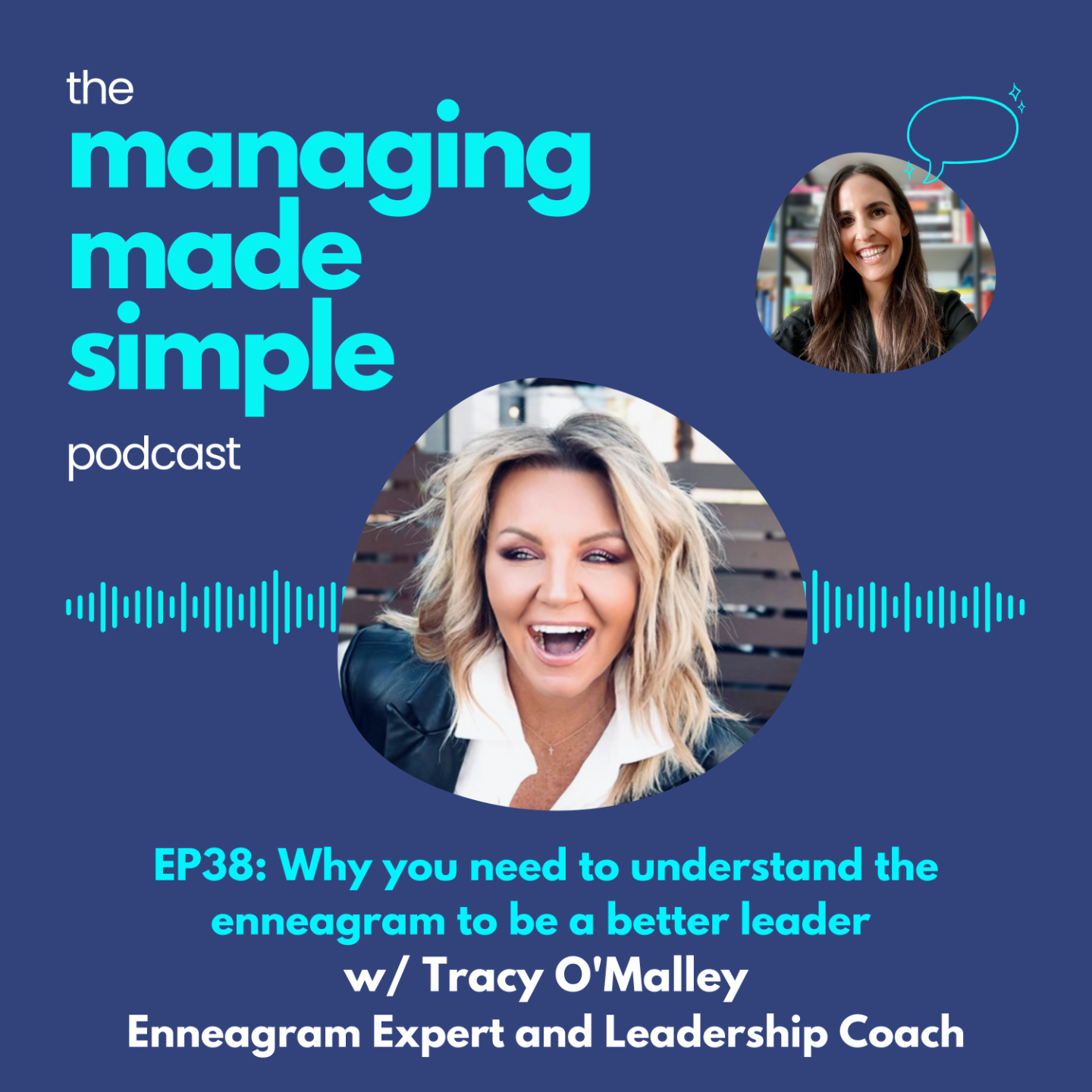 the
managing
made
simple
podcast

EP38: Why you need to understand the enneagram to be a better leader
w/ Tracy O'Malley
Enneagram Expert and Leadership Coach